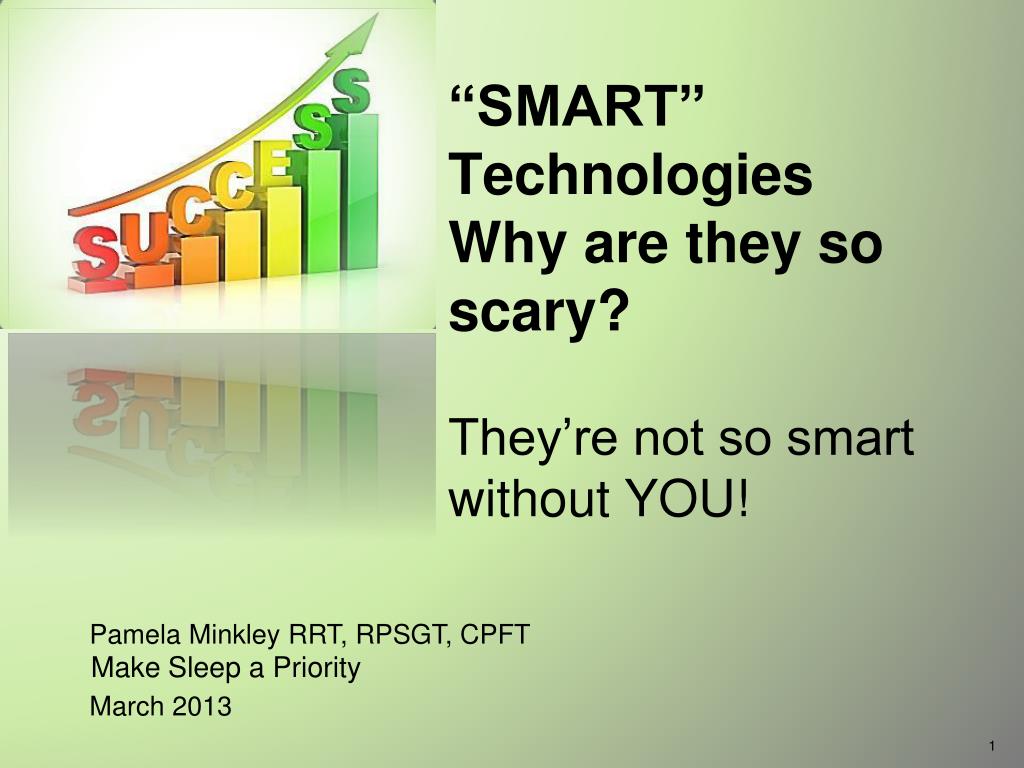 SUCCESS

“SMART” Technologies Why are they so scary?

They’re not so smart without YOU!

Pamela Minkley RRT, RPSGT, CPFT
Make Sleep a Priority
March 2013

1